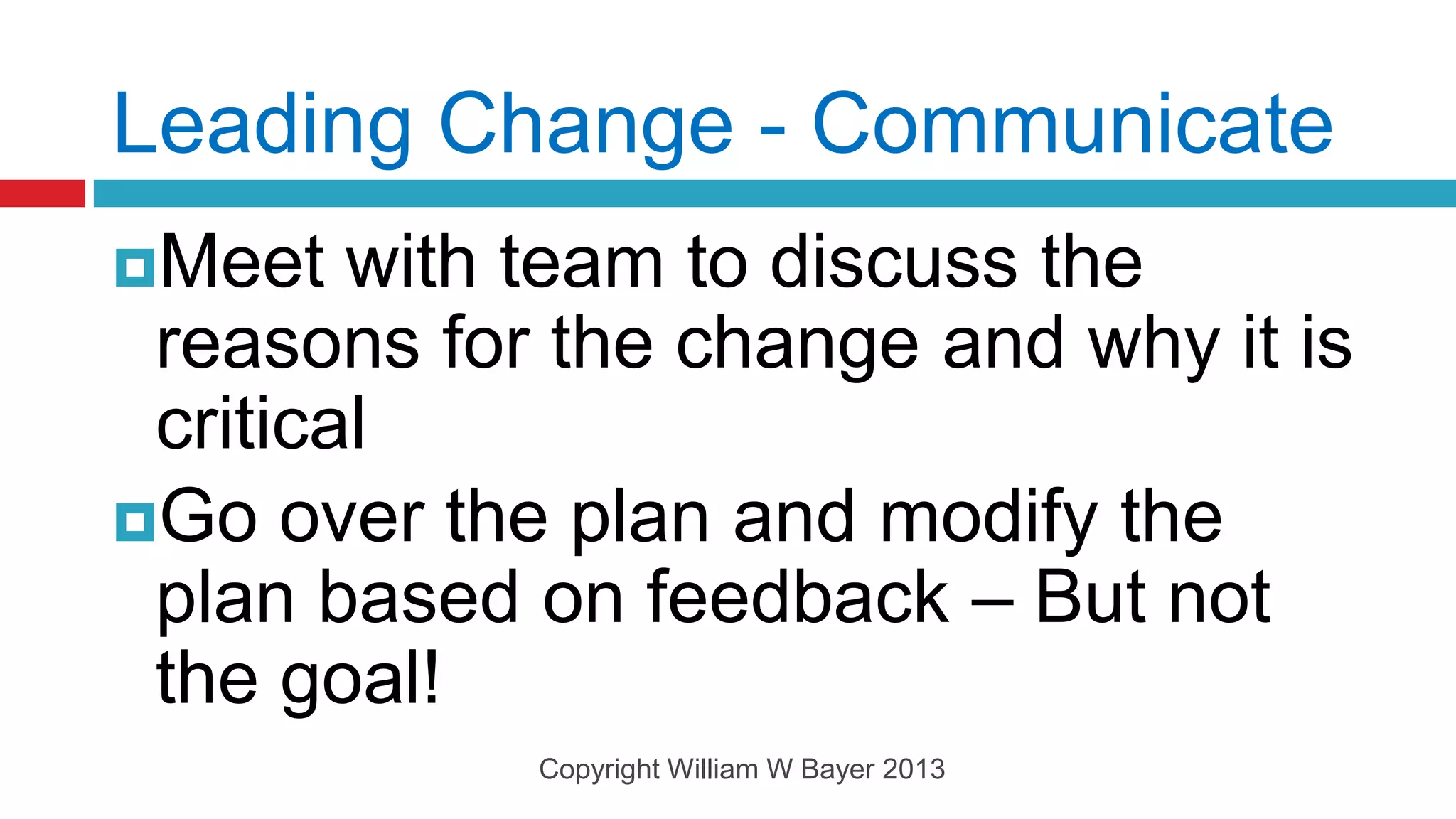 Leading Change - Communicate

Meet with team to discuss the reasons for the change and why it is critical

Go over the plan and modify the plan based on feedback – But not the goal!

Copyright William W Bayer 2013